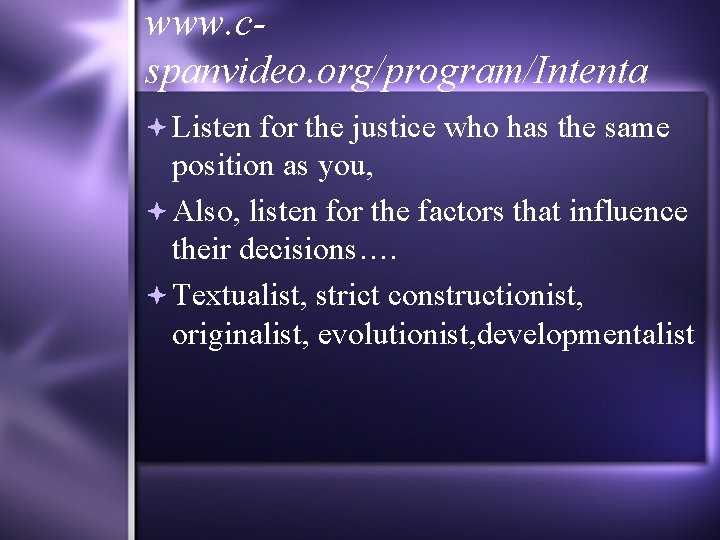 www.c-spanvideo.org/program/Intenta

Listen for the justice who has the same position as you,

Also, listen for the factors that influence their decisions….

Textualist, strict constructionist, originalist, evolutionist,developmentalist